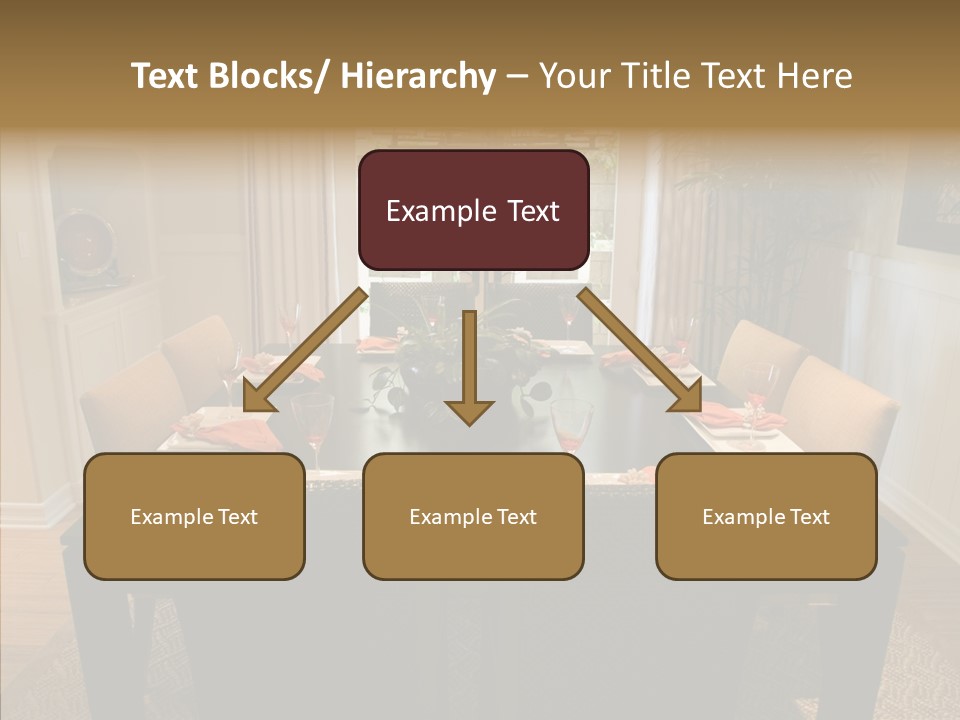 Text Blocks/ Hierarchy – Your Title Text Here

Example Text

Example Text

Example Text

Example Text